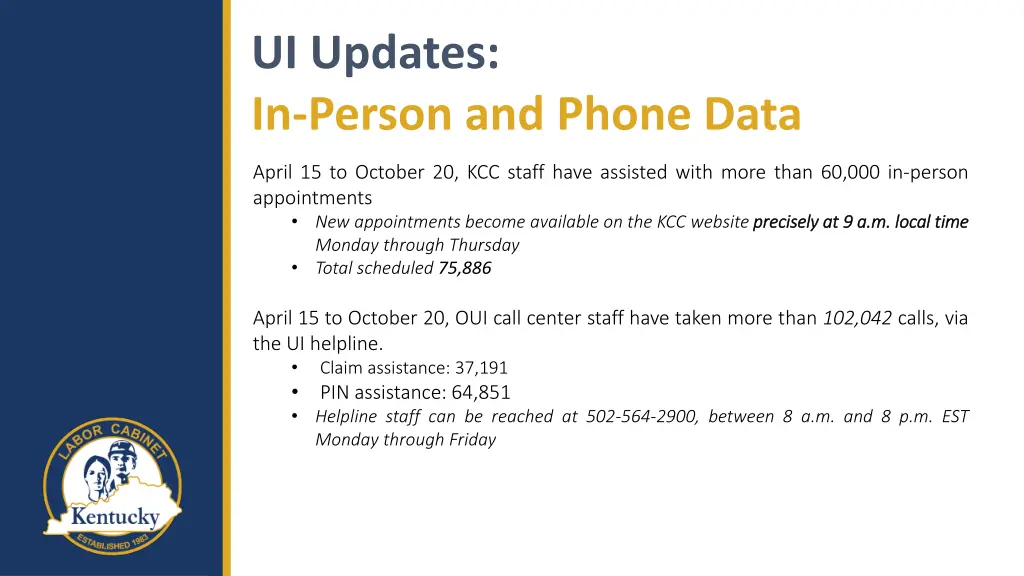 UI Updates:
In-Person and Phone Data

April 15 to October 20, KCC staff have assisted with more than 60,000 in-person appointments

• New appointments become available on the KCC website precisely at 9 a.m. local time Monday through Thursday
• Total scheduled 75,886

April 15 to October 20, OUI call center staff have taken more than 102,042 calls, via the UI helpline.

• Claim assistance: 37,191
• PIN assistance: 64,851
• Helpline staff can be reached at 502-564-2900, between 8 a.m. and 8 p.m. EST Monday through Friday

LABOR CABINET
Kentucky
ESTABLISHED 1983